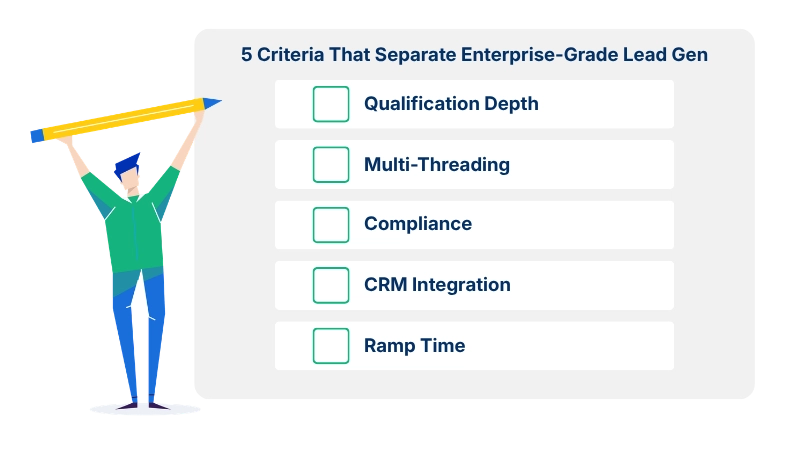 5 Criteria That Separate Enterprise-Grade Lead Gen

Qualification Depth

Multi-Threading

Compliance

CRM Integration

Ramp Time